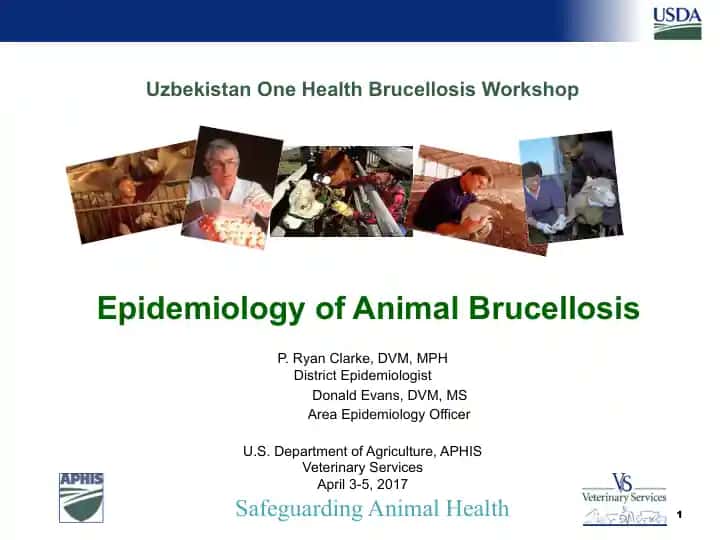 USDA

Uzbekistan One Health Brucellosis Workshop

Epidemiology of Animal Brucellosis

P. Ryan Clarke, DVM, MPH
District Epidemiologist
Donald Evans, DVM, MS
Area Epidemiology Officer

U.S. Department of Agriculture, APHIS
Veterinary Services
April 3-5, 2017

APHIS

Safeguarding Animal Health

VS
Veterinary Services

1